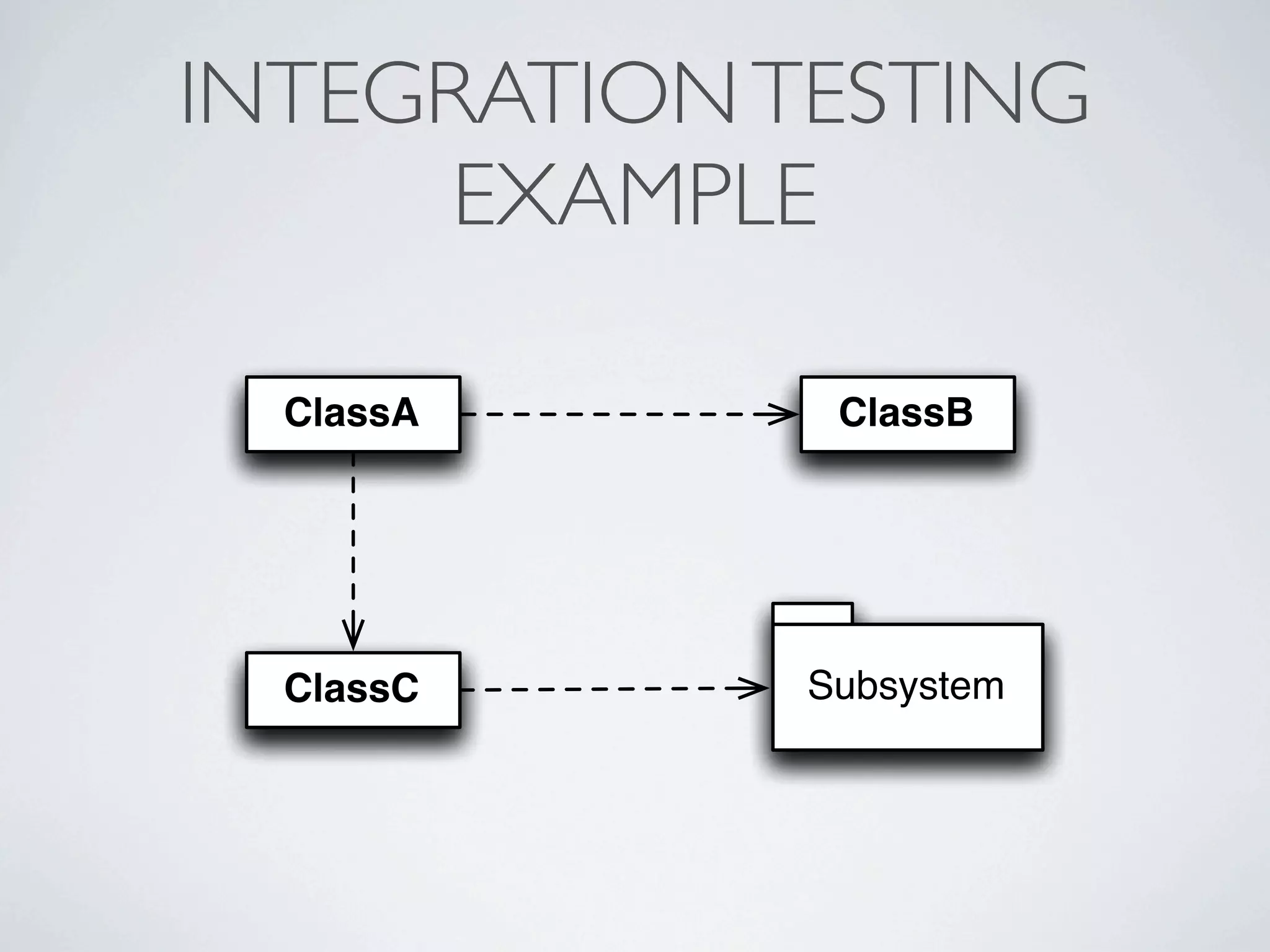 INTEGRATION TESTING EXAMPLE

ClassA

ClassB

ClassC

Subsystem